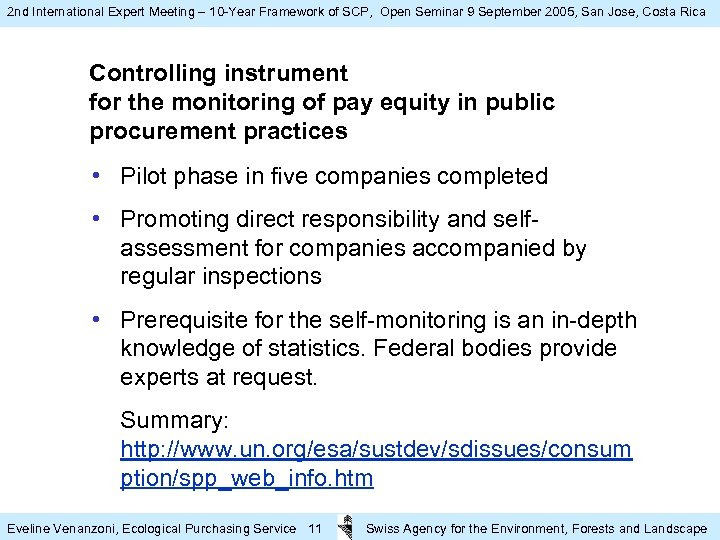 2nd International Expert Meeting – 10-Year Framework of SCP, Open Seminar 9 September 2005, San Jose, Costa Rica

Controlling instrument
for the monitoring of pay equity in public procurement practices

• Pilot phase in five companies completed

• Promoting direct responsibility and self-assessment for companies accompanied by regular inspections

• Prerequisite for the self-monitoring is an in-depth knowledge of statistics. Federal bodies provide experts at request.

Summary: http://www.un.org/esa/sustdev/sdissues/consumption/spp_web_info.htm

Eveline Venanzoni, Ecological Purchasing Service 11 Swiss Agency for the Environment, Forests and Landscape